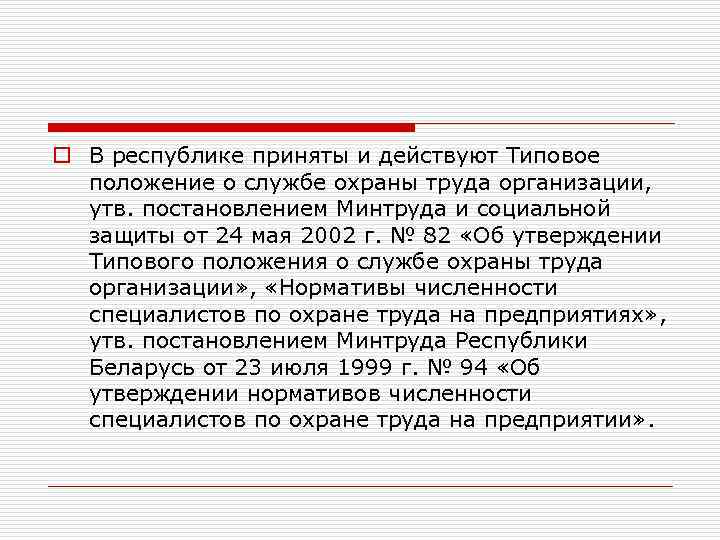 В республике приняты и действуют Типовое положение о службе охраны труда организации, утв. постановлением Минтруда и социальной защиты от 24 мая 2002 г. № 82 «Об утверждении Типового положения о службе охраны труда организации», «Нормативы численности специалистов по охране труда на предприятиях», утв. постановлением Минтруда Республики Беларусь от 23 июля 1999 г. № 94 «Об утверждении нормативов численности специалистов по охране труда на предприятии».